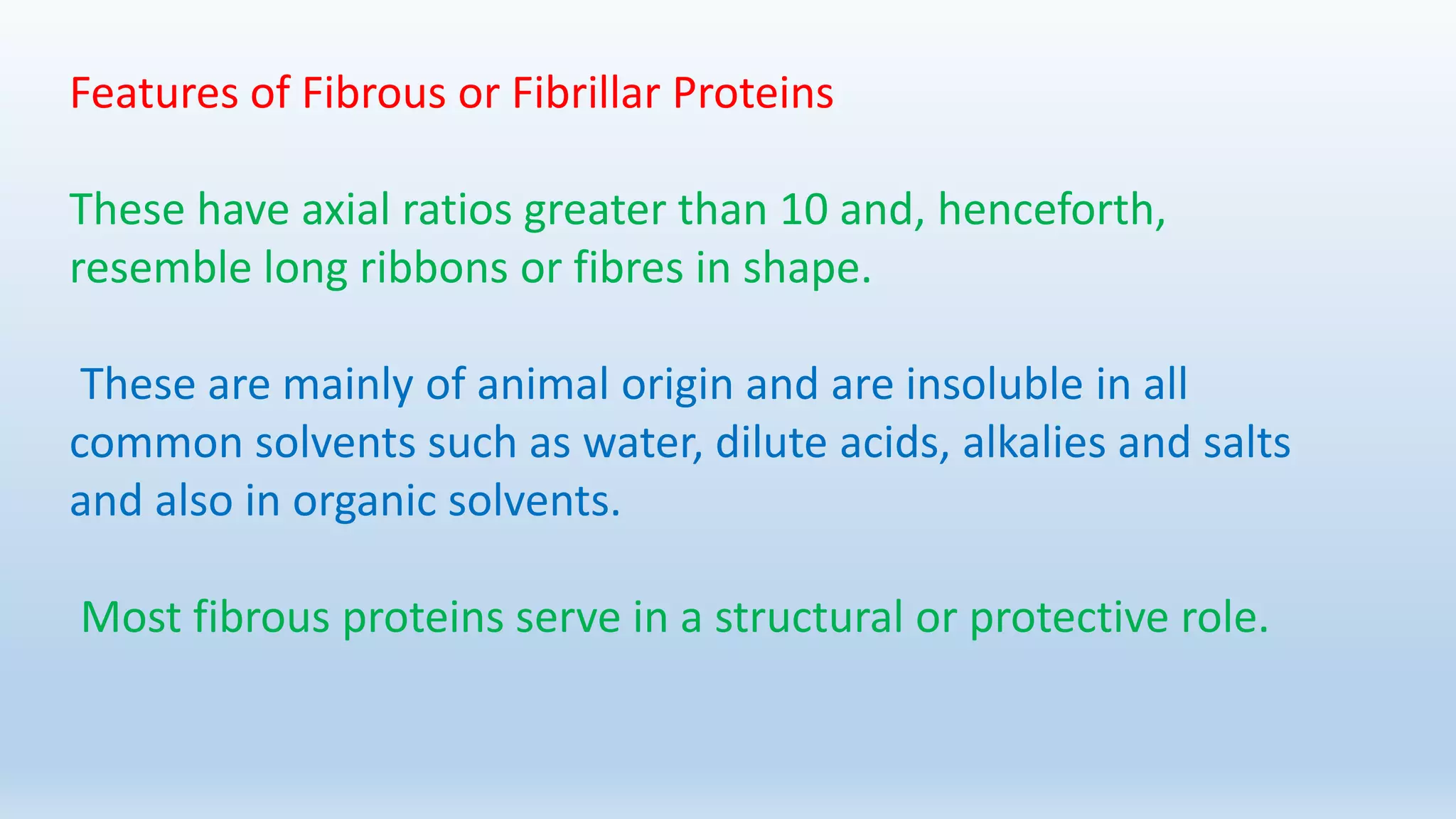 Features of Fibrous or Fibrillar Proteins

These have axial ratios greater than 10 and, henceforth, resemble long ribbons or fibres in shape.

These are mainly of animal origin and are insoluble in all common solvents such as water, dilute acids, alkalies and salts and also in organic solvents.

Most fibrous proteins serve in a structural or protective role.